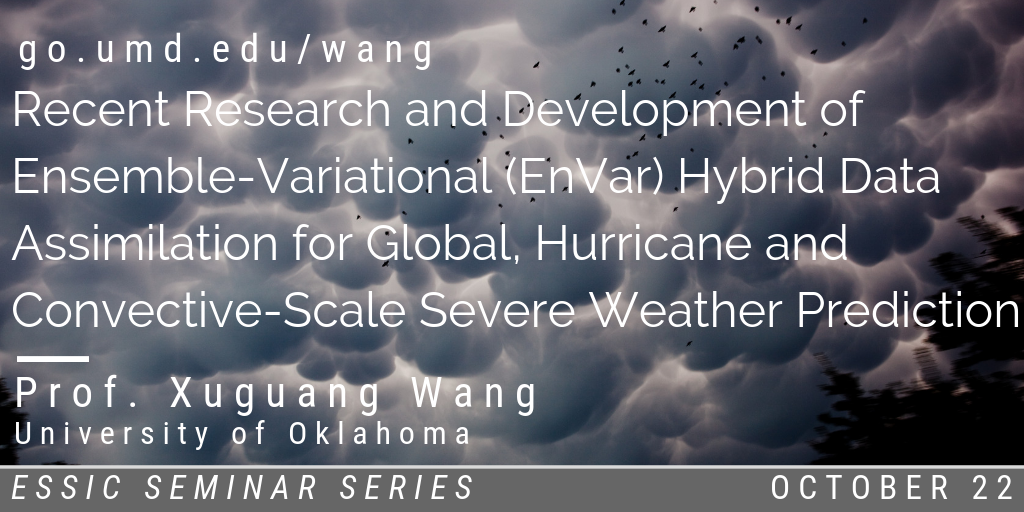 go.umd.edu/wang

Recent Research and Development of Ensemble-Variational (EnVar) Hybrid Data Assimilation for Global, Hurricane and Convective-Scale Severe Weather Prediction

Prof. Xuguang Wang
University of Oklahoma

ESSIC SEMINAR SERIES

OCTOBER 22